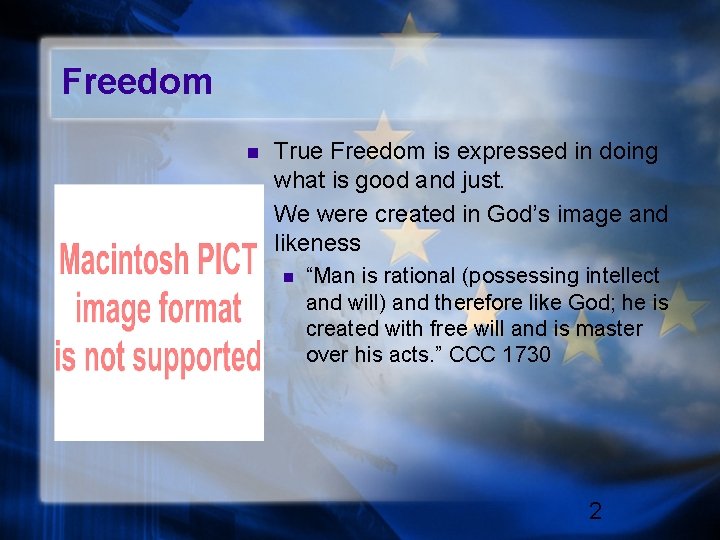 Freedom

Macintosh PICT image format is not supported

True Freedom is expressed in doing what is good and just.

We were created in God’s image and likeness

“Man is rational (possessing intellect and will) and therefore like God; he is created with free will and is master over his acts.” CCC 1730

2